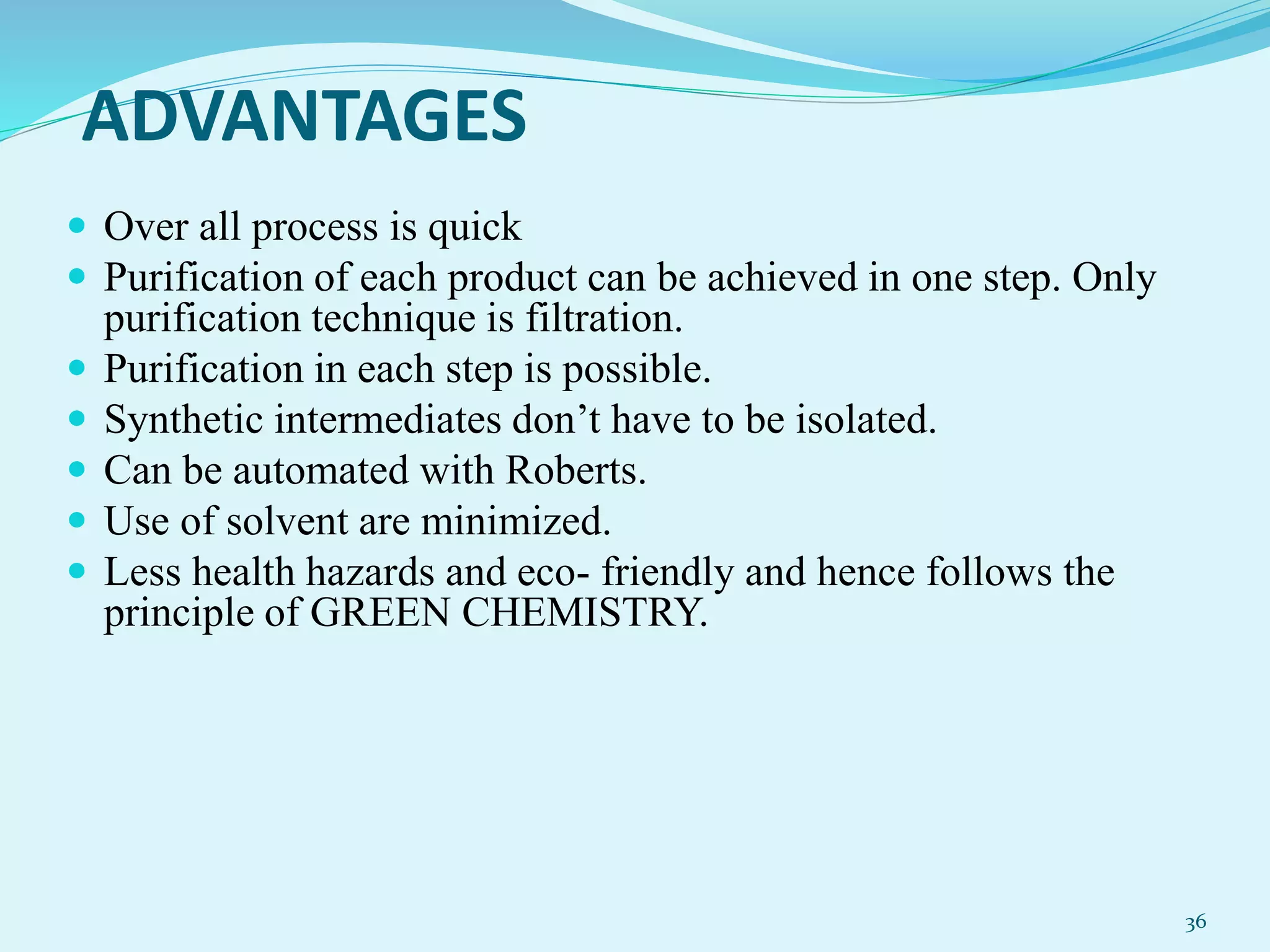 ADVANTAGES

- Over all process is quick
- Purification of each product can be achieved in one step. Only purification technique is filtration.
- Purification in each step is possible.
- Synthetic intermediates don’t have to be isolated.
- Can be automated with Roberts.
- Use of solvent are minimized.
- Less health hazards and eco- friendly and hence follows the principle of GREEN CHEMISTRY.

36